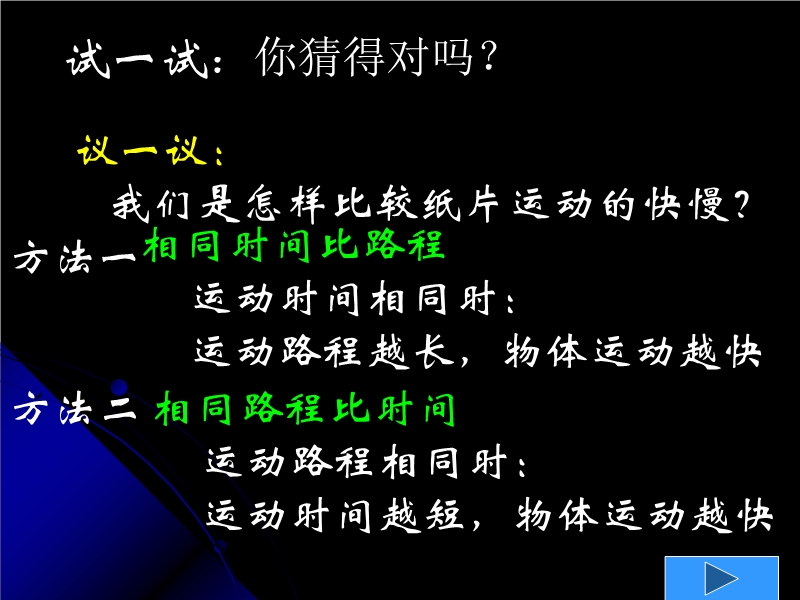 试一试：你猜得对吗？

议一议：

我们是怎样比较纸片运动的快慢？

方法一 相同时间比路程

运动时间相同时：

运动路程越长，物体运动越快

方法二 相同路程比时间

运动路程相同时：

运动时间越短，物体运动越快